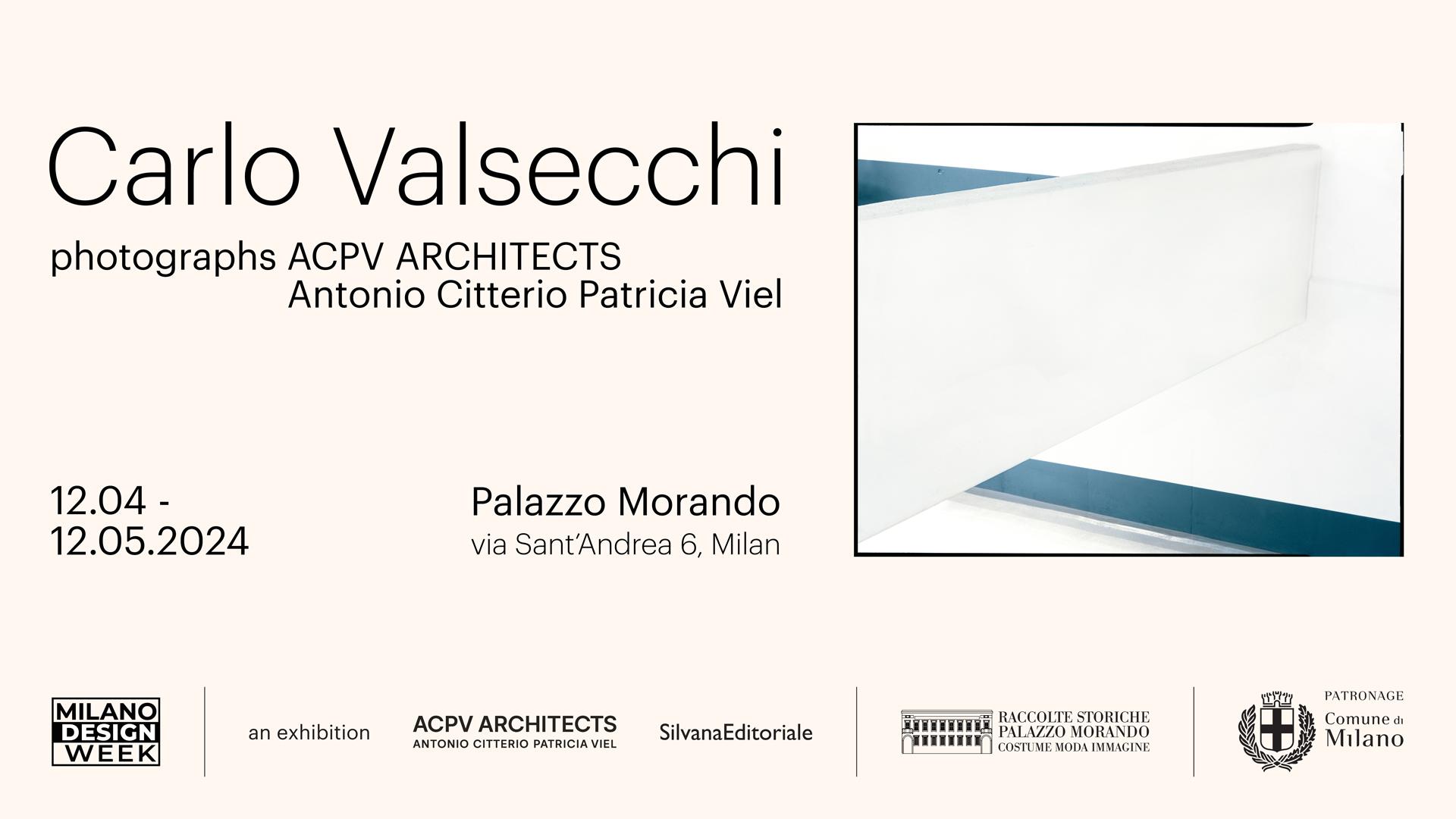 Carlo Valsecchi

photographs ACPV ARCHITECTS
Antonio Citterio Patricia Viel

12.04 -
12.05.2024

Palazzo Morando
via Sant'Andrea 6, Milan

MILANO DESIGN WEEK

an exhibition

ACPV ARCHITECTS
ANTONIO CITTERIO PATRICIA VIEL

SilvanaEditoriale

RACCOLTE STORICHE
PALAZZO MORANDO
COSTUME MODA IMMAGINE

PATRONAGE
Comune di
Milano